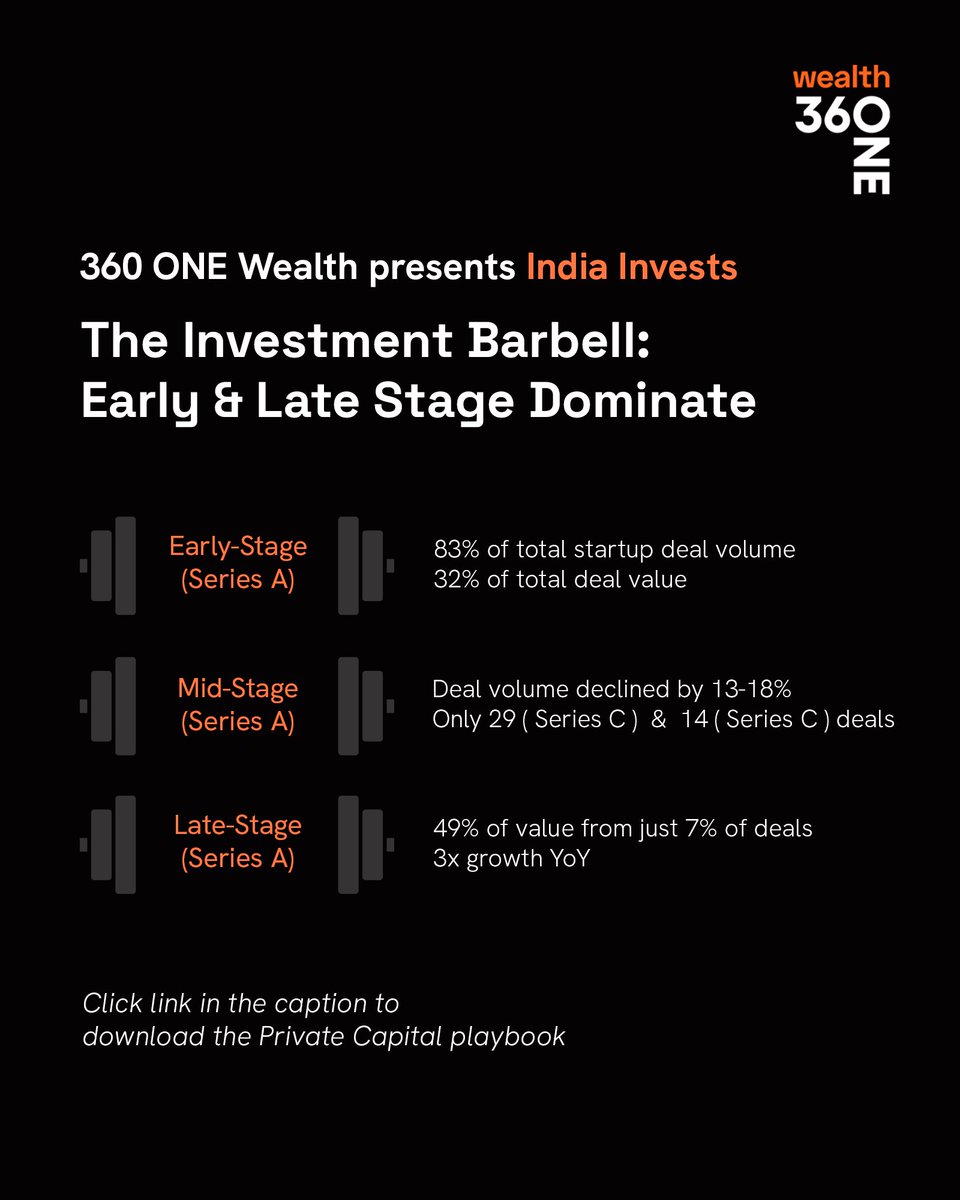 wealth
360 ONE

360 ONE Wealth presents India Invests

The Investment Barbell: Early & Late Stage Dominate

Early-Stage (Series A)

83% of total startup deal volume
32% of total deal value

Mid-Stage (Series A)

Deal volume declined by 13-18%
Only 29 ( Series C ) & 14 ( Series C ) deals

Late-Stage (Series A)

49% of value from just 7% of deals
3x growth YoY

Click link in the caption to download the Private Capital playbook